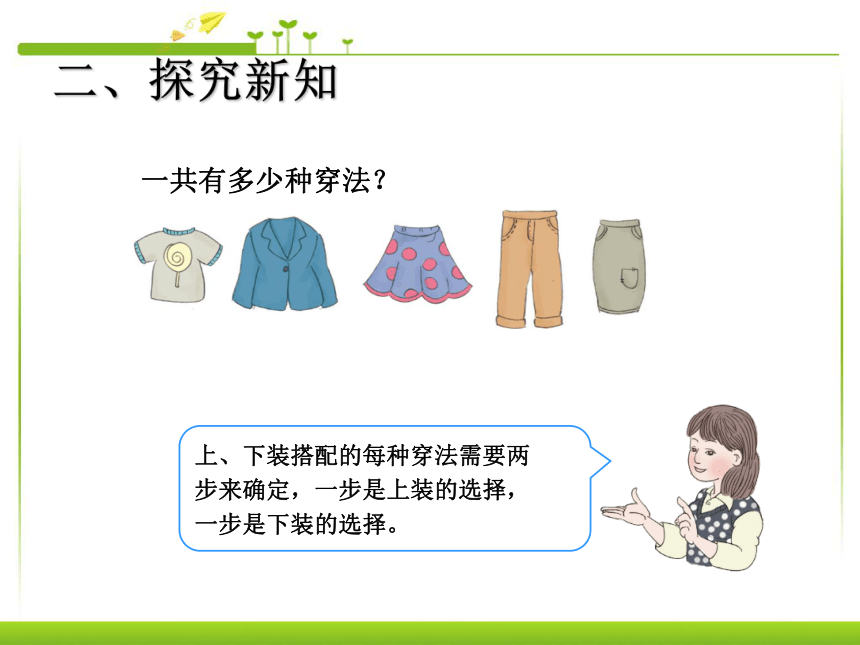 二、探究新知

一共有多少种穿法？

上、下装搭配的每种穿法需要两步来确定，一步是上装的选择，一步是下装的选择。